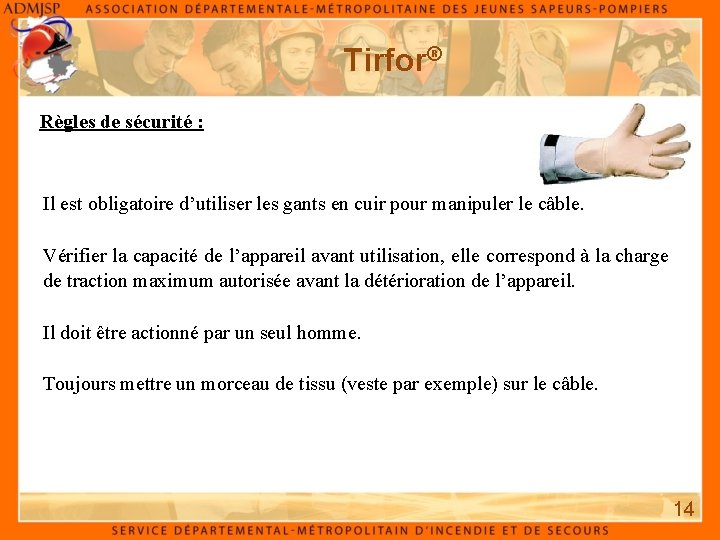 ADMJSP ASSOCIATION DÉPARTEMENTALE-MÉTROPOLITAINE DES JEUNES SAPEURS-POMPIERS

Tirfor®

Règles de sécurité :

Il est obligatoire d'utiliser les gants en cuir pour manipuler le câble.

Vérifier la capacité de l'appareil avant utilisation, elle correspond à la charge de traction maximum autorisée avant la détérioration de l'appareil.

Il doit être actionné par un seul homme.

Toujours mettre un morceau de tissu (veste par exemple) sur le câble.

14

SERVICE DÉPARTEMENTAL-MÉTROPOLITAIN D'INCENDIE ET DE SECOURS